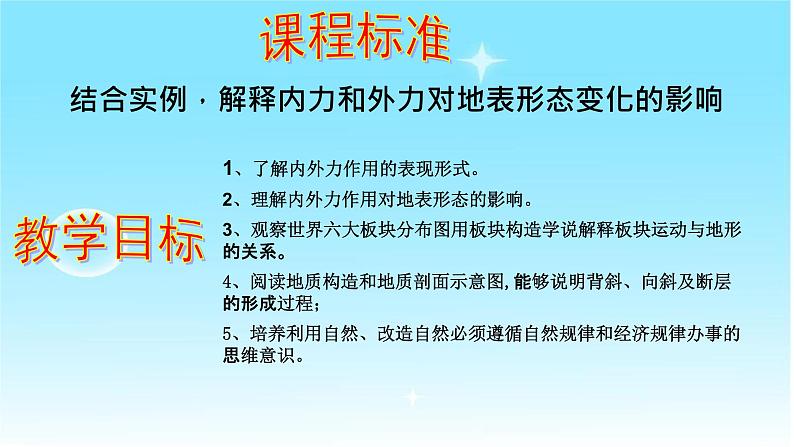 课程标准

结合实例，解释内力和外力对地表形态变化的影响

教学目标

1、了解内外力作用的表现形式。

2、理解内外力作用对地表形态的影响。

3、观察世界六大板块分布图用板块构造学说解释板块运动与地形的关系。

4、阅读地质构造和地质剖面示意图,能够说明背斜、向斜及断层的形成过程;

5、培养利用自然、改造自然必须遵循自然规律和经济规律办事的思维意识。